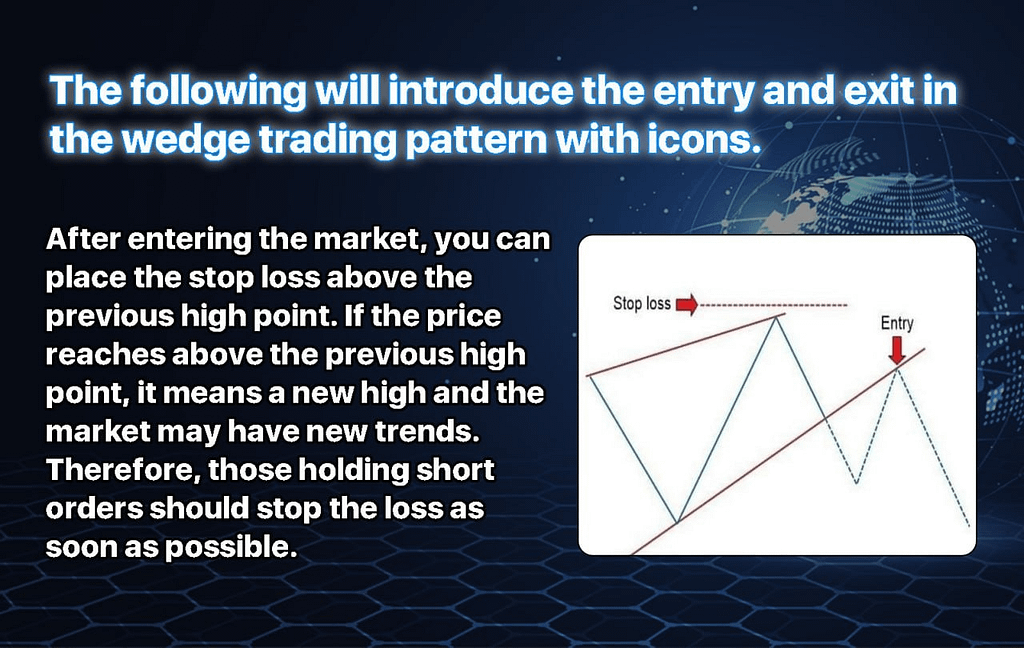 The following will introduce the entry and exit in the wedge trading pattern with icons.

After entering the market, you can place the stop loss above the previous high point. If the price reaches above the previous high point, it means a new high and the market may have new trends. Therefore, those holding short orders should stop the loss as soon as possible.

Stop loss

Entry